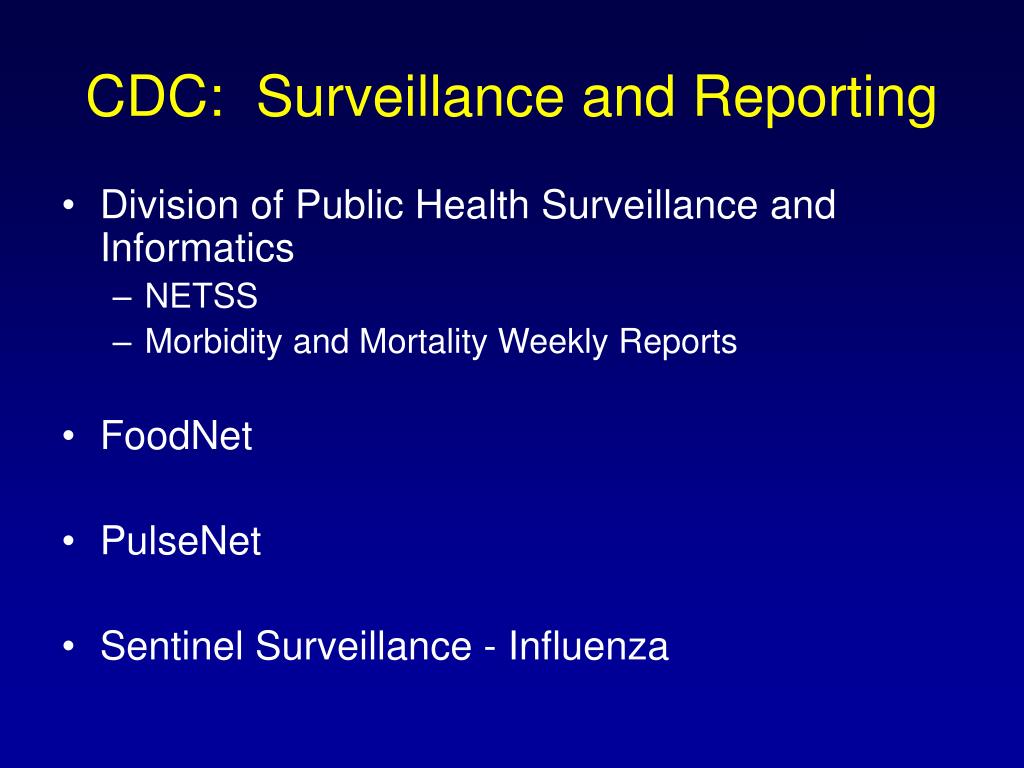 CDC:  Surveillance and Reporting

• Division of Public Health Surveillance and Informatics
– NETSS
– Morbidity and Mortality Weekly Reports

• FoodNet

• PulseNet

• Sentinel Surveillance - Influenza